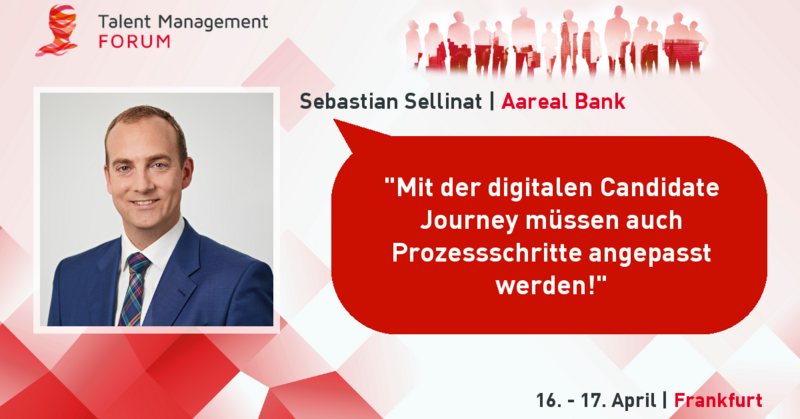 Talent Management FORUM

Sebastian Sellinat | Aareal Bank

"Mit der digitalen Candidate Journey müssen auch Prozessschritte angepasst werden!"

16. - 17. April | Frankfurt